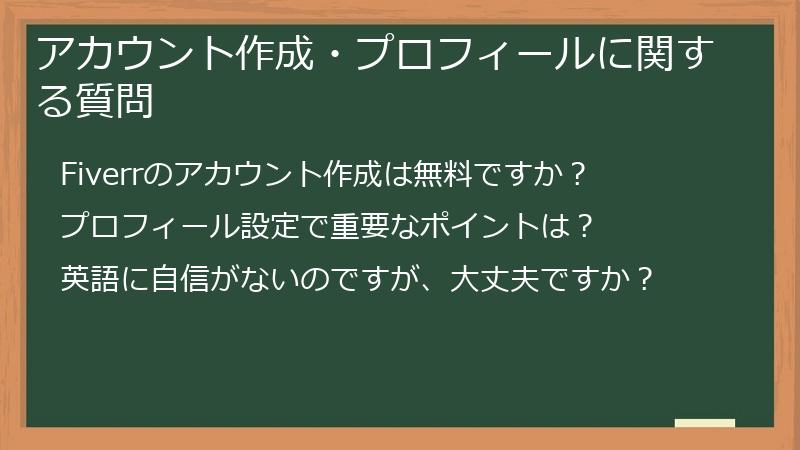 アカウント作成・プロフィールに関する質問

Fiverrのアカウント作成は無料ですか？

プロフィール設定で重要なポイントは？

英語に自信がないのですが、大丈夫ですか？